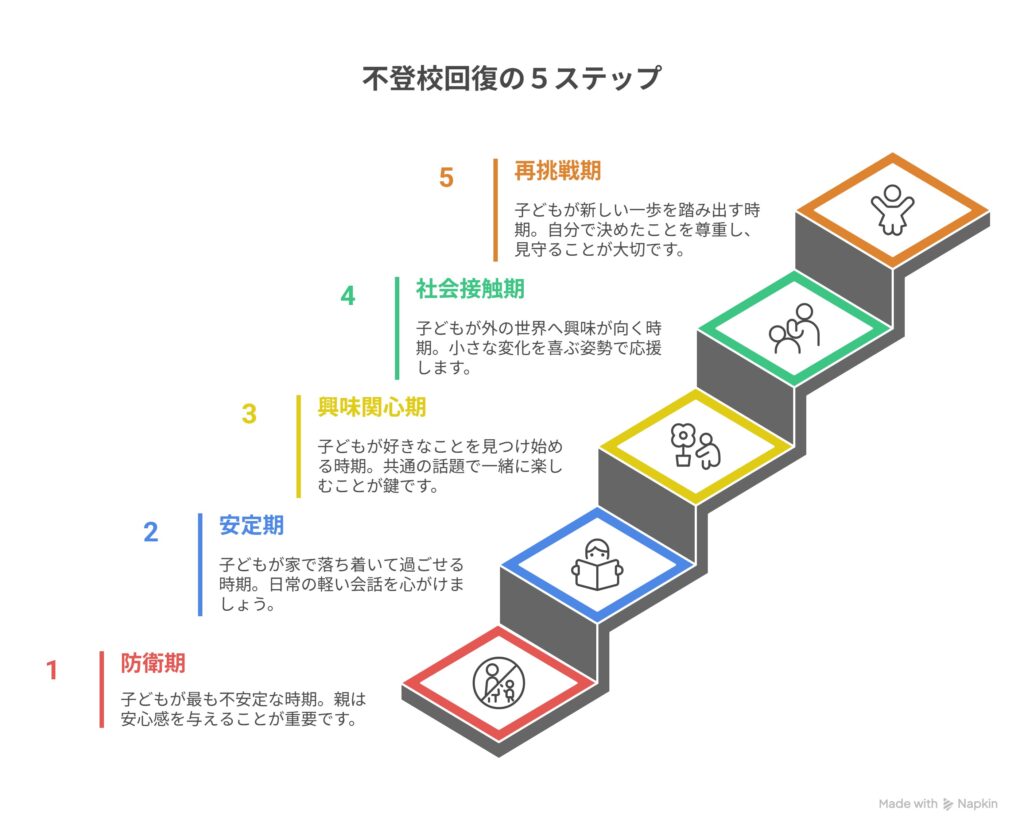 不登校回復の５ステップ

5
再挑戦期
子どもが新しい一歩を踏み出す時期。自分で決めたことを尊重し、見守ることが大切です。

4
社会接触期
子どもが外の世界へ興味が向く時期。小さな変化を喜ぶ姿勢で応援します。

3
興味関心期
子どもが好きなことを見つけ始める時期。共通の話題で一緒に楽しむことが鍵です。

2
安定期
子どもが家で落ち着いて過ごせる時期。日常の軽い会話を心がけましょう。

1
防衛期
子どもが最も不安定な時期。親は安心感を与えることが重要です。

Made with Napkin